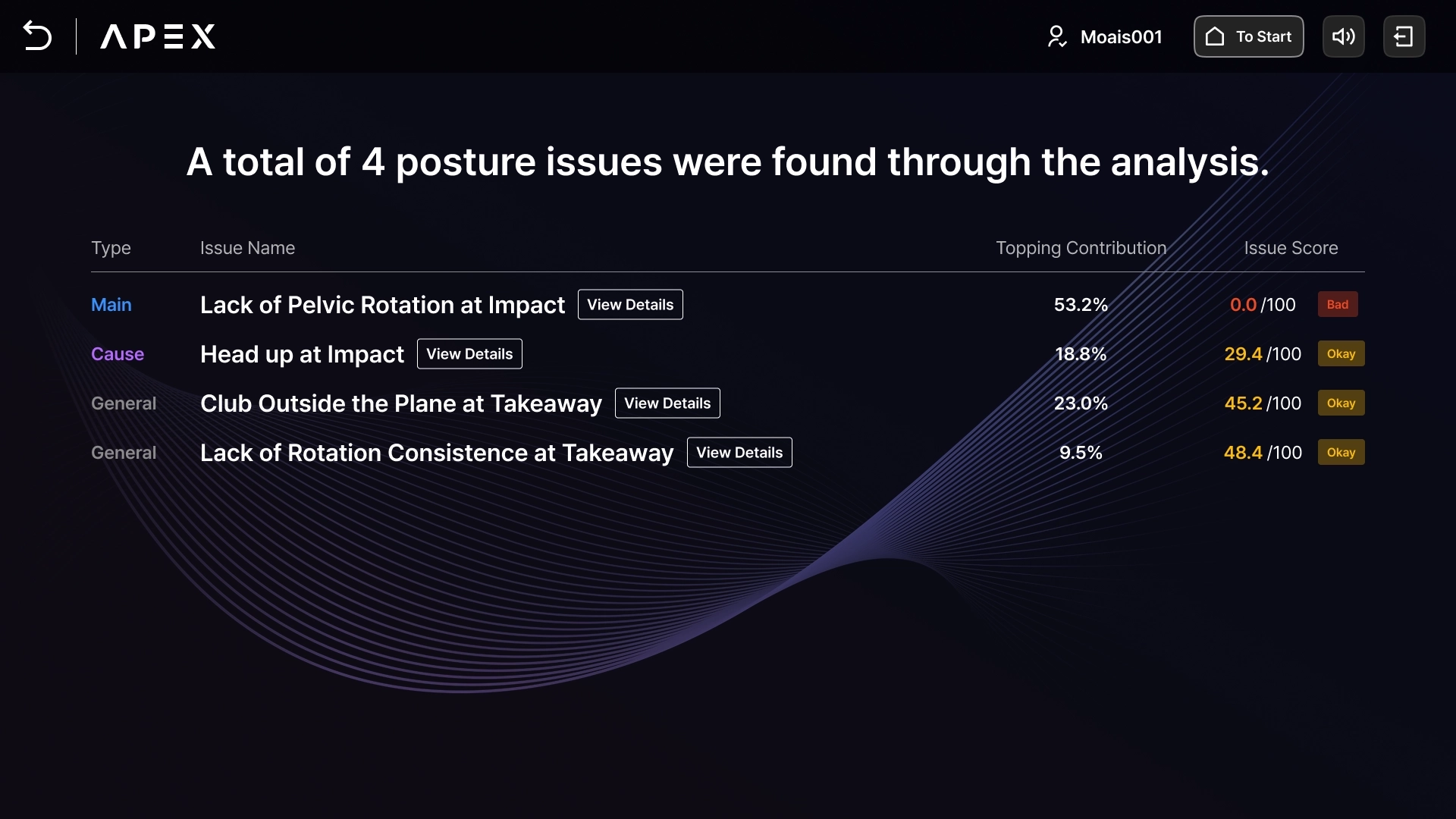 APEX

Moais001 To Start

A total of 4 posture issues were found through the analysis.

| Type | Issue Name | Topping Contribution | Issue Score |
|---|---|---|---|
| Main | Lack of Pelvic Rotation at Impact View Details | 53.2% | 0.0 /100 Bad |
| Cause | Head up at Impact View Details | 18.8% | 29.4 /100 Okay |
| General | Club Outside the Plane at Takeaway View Details | 23.0% | 45.2 /100 Okay |
| General | Lack of Rotation Consistence at Takeaway View Details | 9.5% | 48.4 /100 Okay |